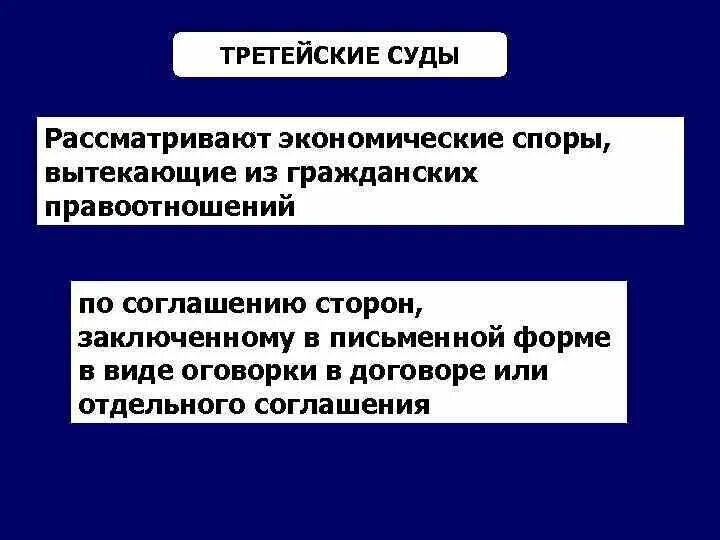 ТРЕТЕЙСКИЕ СУДЫ

Рассматривают экономические споры, вытекающие из гражданских правоотношений

по соглашению сторон, заключенному в письменной форме в виде оговорки в договоре или отдельного соглашения